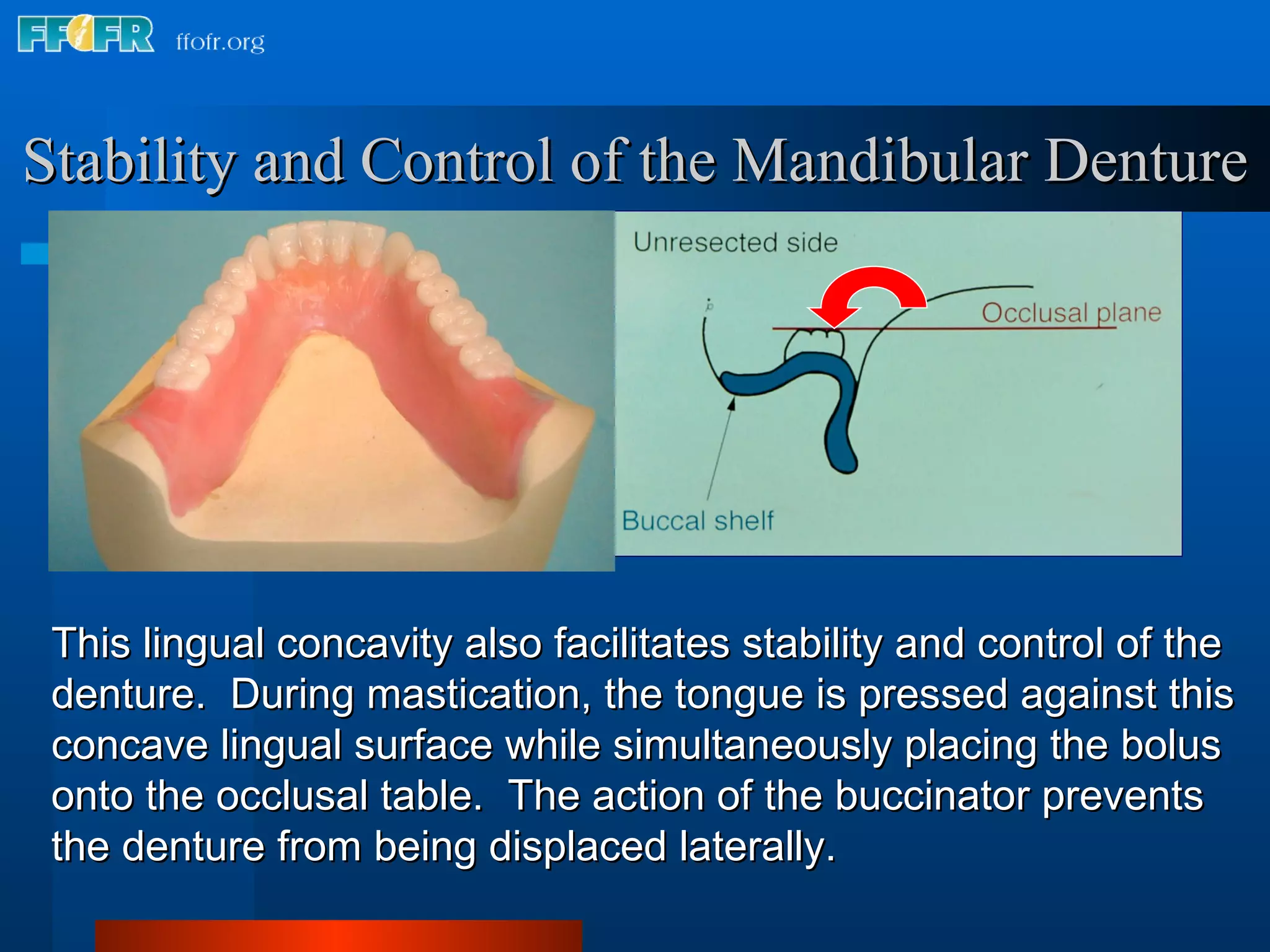 FFOFR ffofr.org

Stability and Control of the Mandibular Denture

Unresected side

Occlusal plane

Buccal shelf

This lingual concavity also facilitates stability and control of the denture. During mastication, the tongue is pressed against this concave lingual surface while simultaneously placing the bolus onto the occlusal table. The action of the buccinator prevents the denture from being displaced laterally.